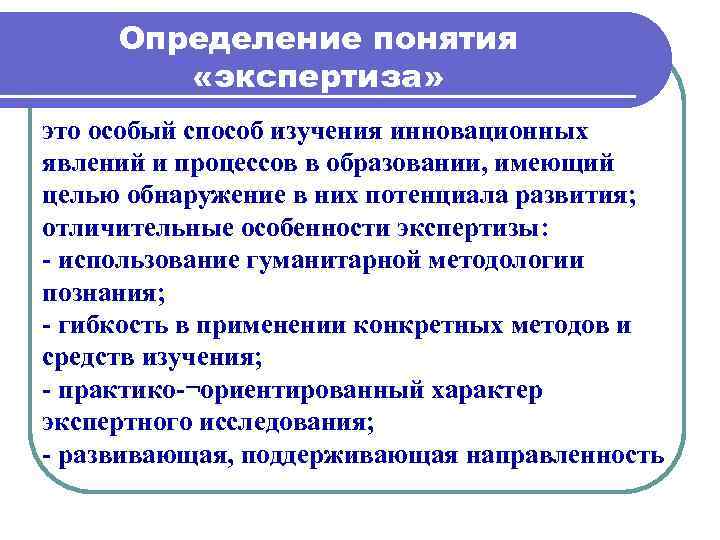 Определение понятия «экспертиза»

это особый способ изучения инновационных явлений и процессов в образовании, имеющий целью обнаружение в них потенциала развития; отличительные особенности экспертизы:
- использование гуманитарной методологии познания;
- гибкость в применении конкретных методов и средств изучения;
- практико-¬ориентированный характер экспертного исследования;
- развивающая, поддерживающая направленность